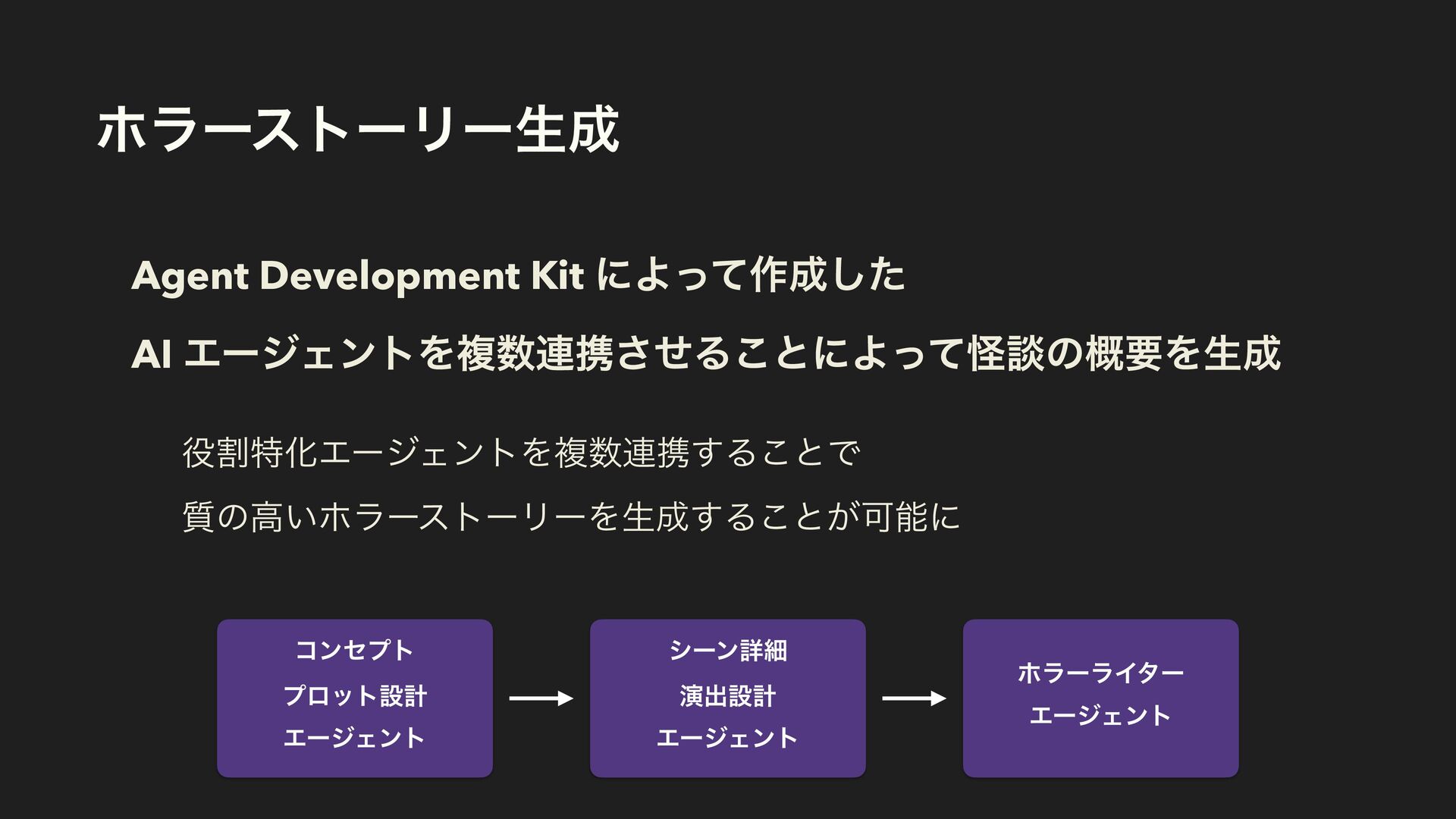 ホラーストーリー生成

Agent Development Kit によって作成した

AI エージェントを複数連携させることによって怪談の概要を生成

役割特化エージェントを複数連携することで

質の高いホラーストーリーを生成することが可能に

コンセプト
プロット設計
エージェント

シーン詳細
演出設計
エージェント

ホラーライター
エージェント